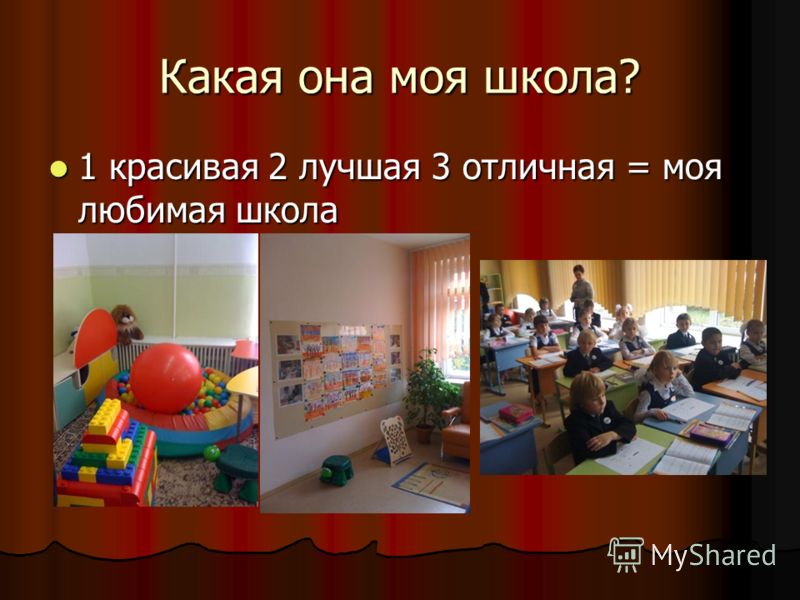 Какая она моя школа?

1 красивая 2 лучшая 3 отличная = моя любимая школа

MyShared